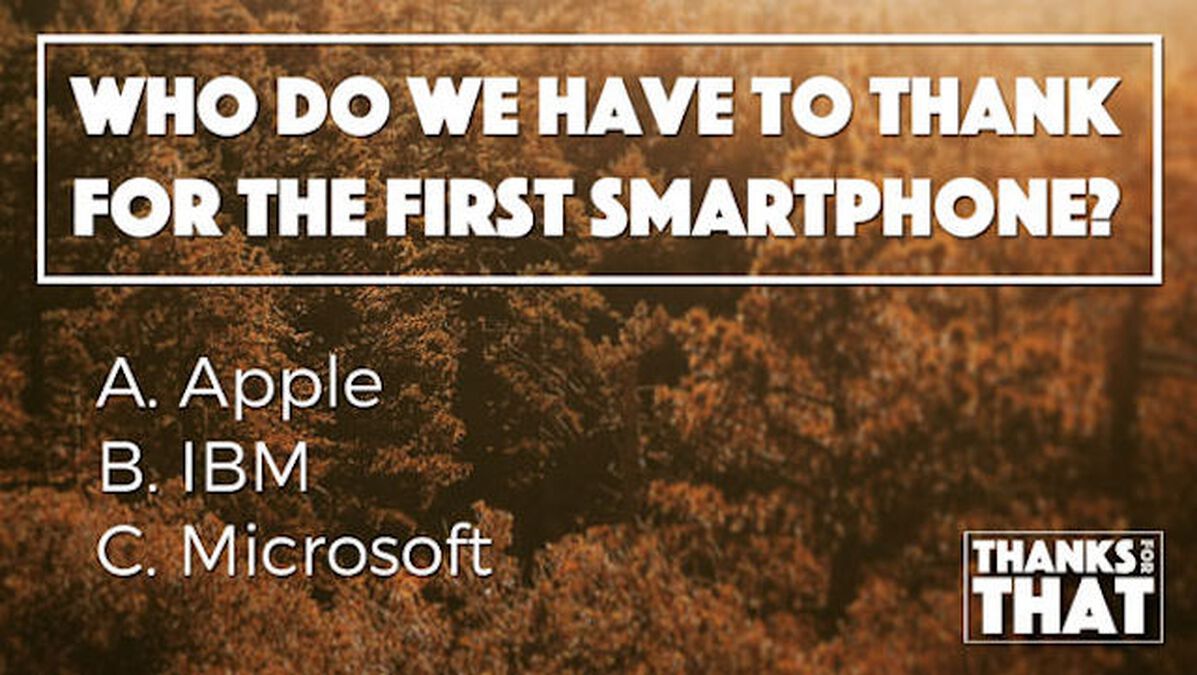 WHO DO WE HAVE TO THANK FOR THE FIRST SMARTPHONE?

A. Apple
B. IBM
C. Microsoft

THANKS FOR THAT